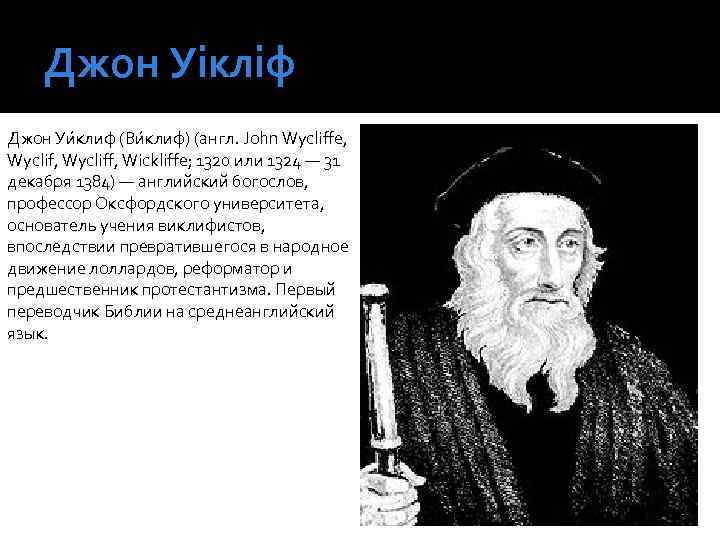 Джон Уікліф

Джон Уи́клиф (Ви́клиф) (англ. John Wycliffe, Wyclif, Wycliff, Wickliffe; 1320 или 1324 — 31 декабря 1384) — английский богослов, профессор Оксфордского университета, основатель учения виклифистов, впоследствии превратившегося в народное движение лоллардов, реформатор и предшественник протестантизма. Первый переводчик Библии на среднеанглийский язык.